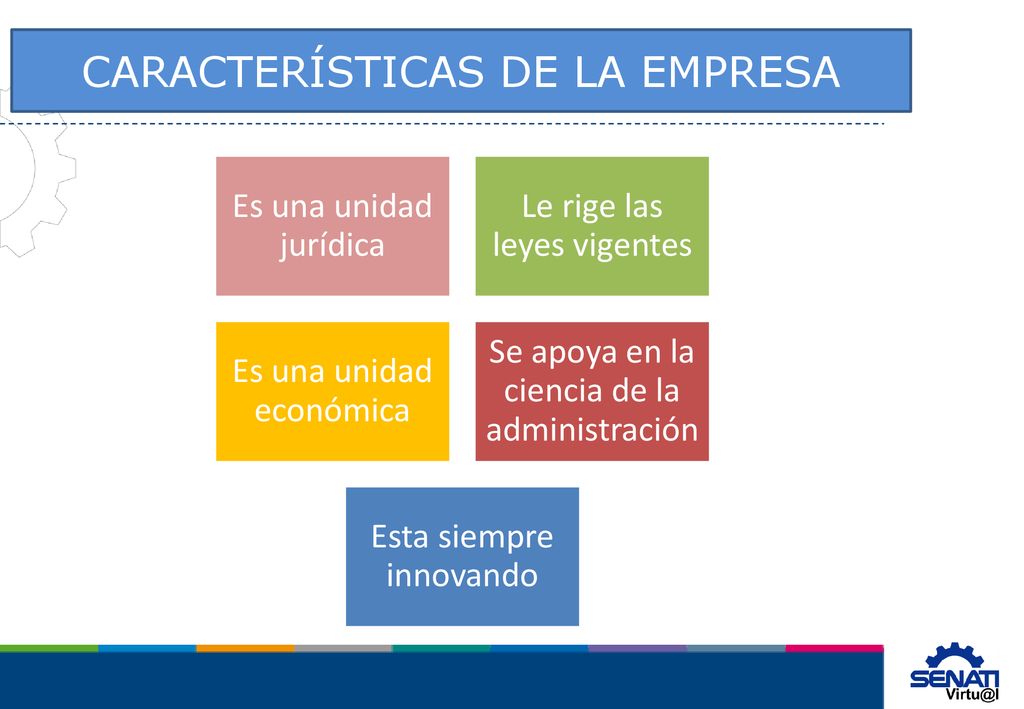 CARACTERÍSTICAS DE LA EMPRESA

Es una unidad jurídica

Le rige las leyes vigentes

Es una unidad económica

Se apoya en la ciencia de la administración

Esta siempre innovando

SENATI
Virtu@l